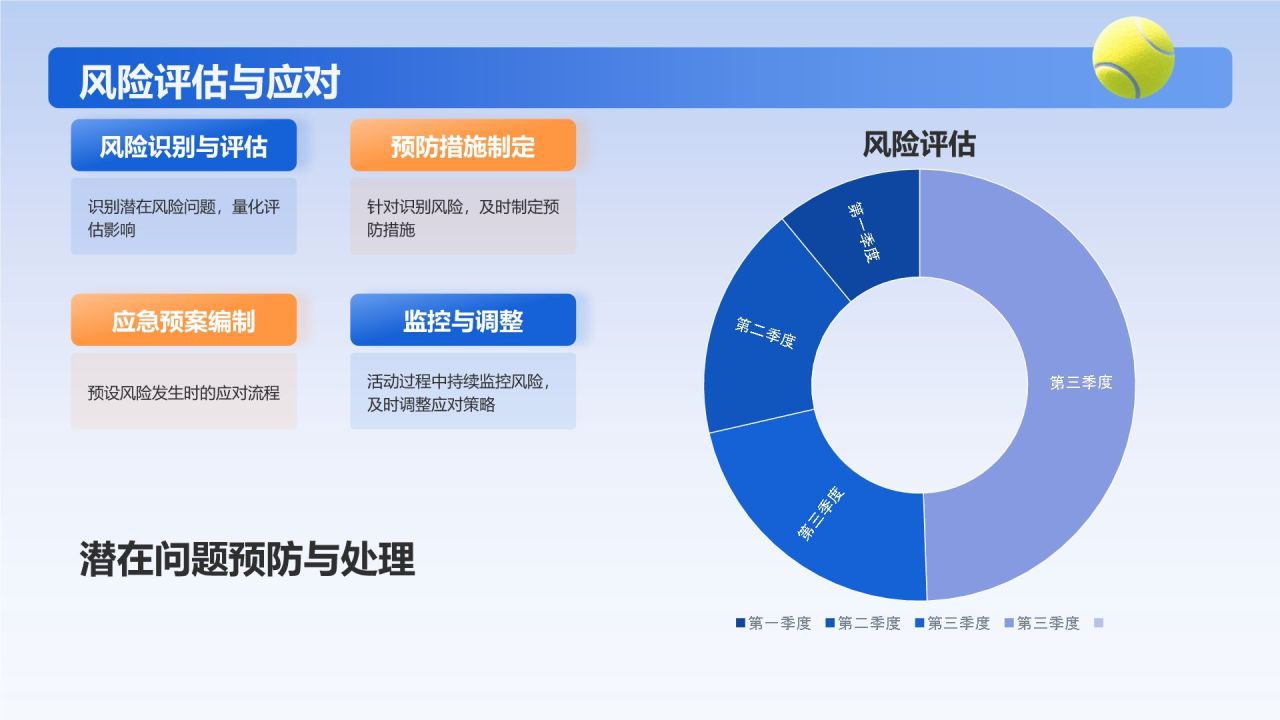 风险评估与应对

风险识别与评估

识别潜在风险问题，量化评估影响

预防措施制定

针对识别风险，及时制定预防措施

应急预案编制

预设风险发生时的应对流程

监控与调整

活动过程中持续监控风险，及时调整应对策略

潜在问题预防与处理

风险评估

第一季度

第二季度

第三季度

第三季度

第一季度 第二季度 第三季度 第三季度